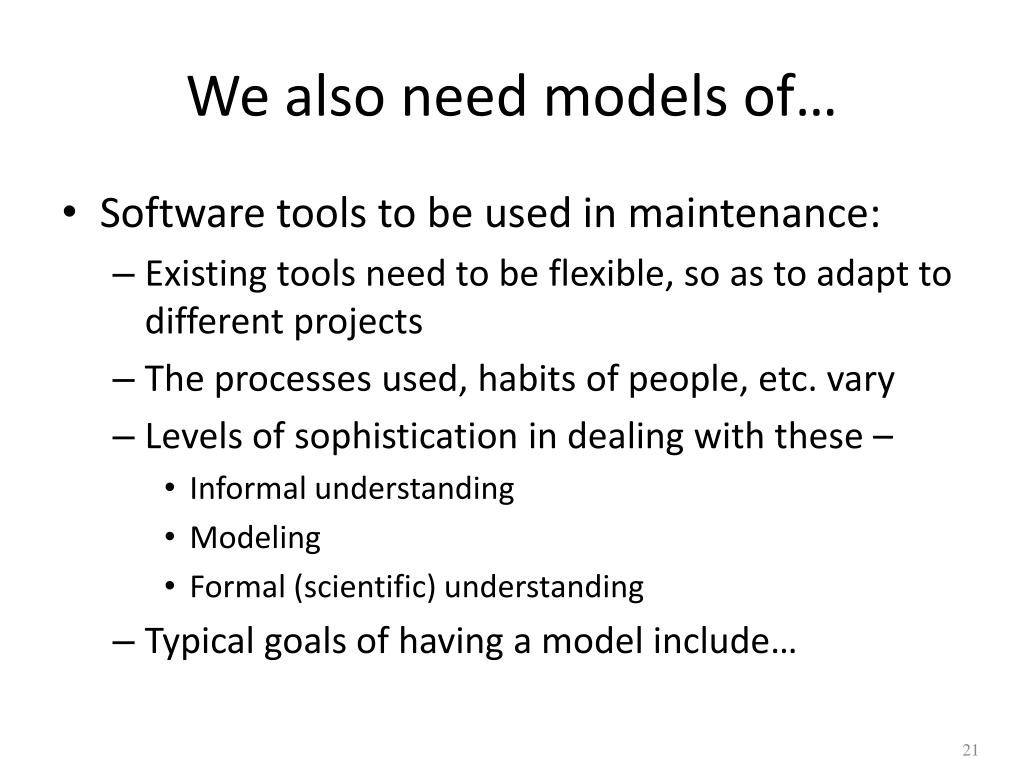 We also need models of…

• Software tools to be used in maintenance:
– Existing tools need to be flexible, so as to adapt to different projects
– The processes used, habits of people, etc. vary
– Levels of sophistication in dealing with these –
• Informal understanding
• Modeling
• Formal (scientific) understanding
– Typical goals of having a model include…

21